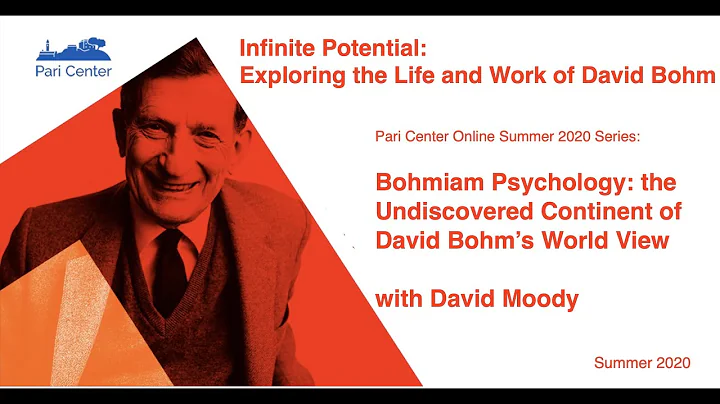 Pari Center

Infinite Potential:
Exploring the Life and Work of David Bohm

Pari Center Online Summer 2020 Series:

Bohmiam Psychology: the Undiscovered Continent of David Bohm's World View

with David Moody

Summer 2020